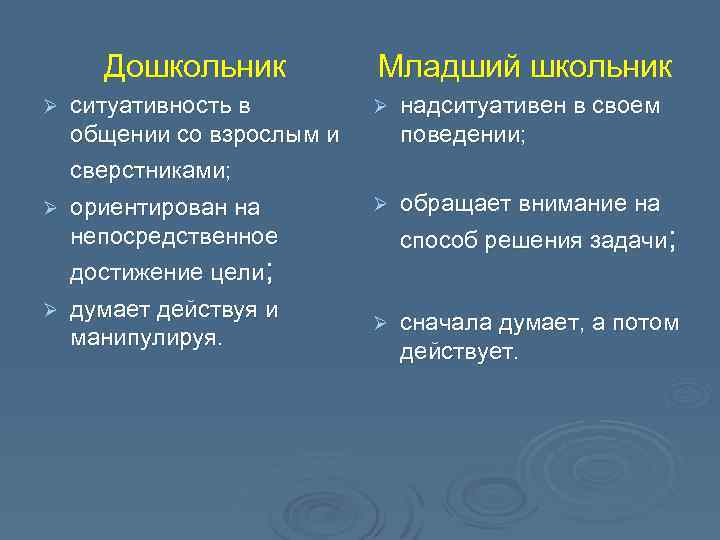 Дошкольник

➢ ситуативность в общении со взрослым и сверстниками;

➢ ориентирован на непосредственное достижение цели;

➢ думает действуя и манипулируя.

Младший школьник

➢ надситуативен в своем поведении;

➢ обращает внимание на способ решения задачи;

➢ сначала думает, а потом действует.